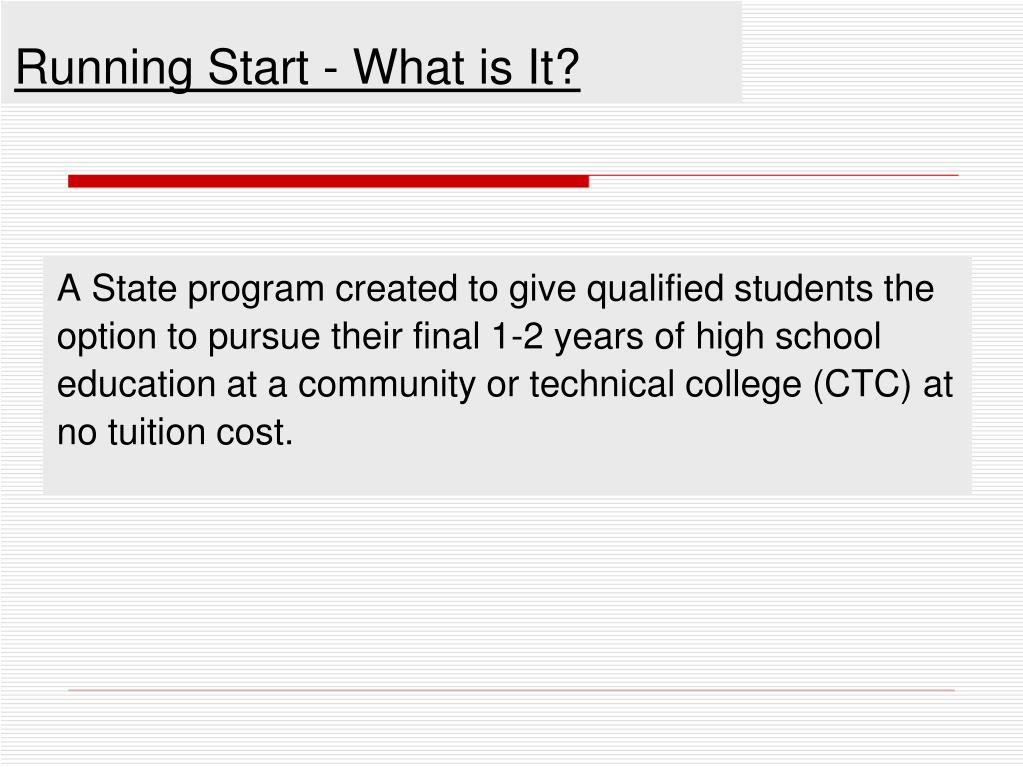 Running Start - What is It?

A State program created to give qualified students the option to pursue their final 1-2 years of high school education at a community or technical college (CTC) at no tuition cost.